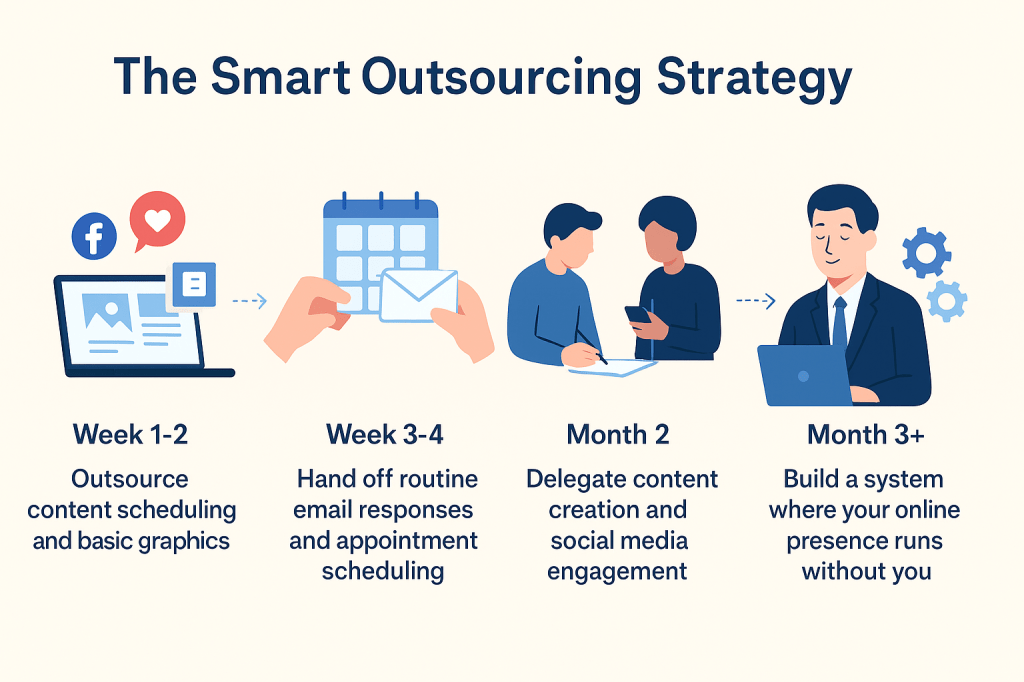 The Smart Outsourcing Strategy

Week 1-2
Outsource content scheduling and basic graphics

Week 3-4
Hand off routine email responses and appointment scheduling

Month 2
Delegate content creation and social media engagement

Month 3+
Build a system where your online presence runs without you